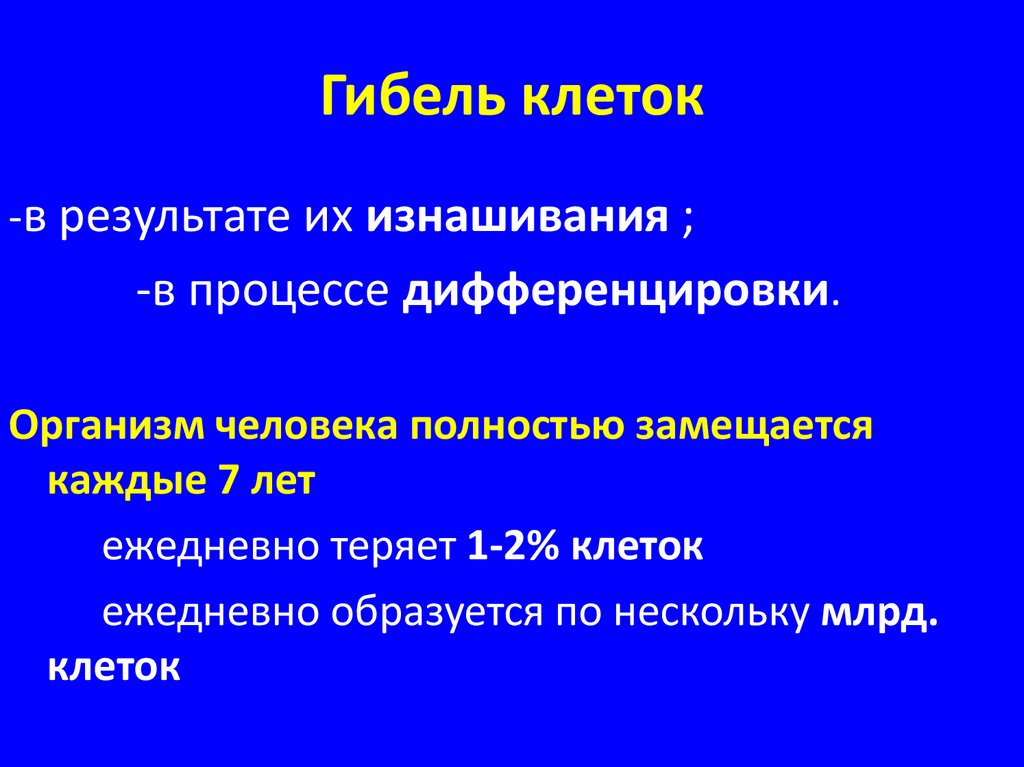 Гибель клеток

-в результате их изнашивания ;

-в процессе дифференцировки.

Организм человека полностью замещается каждые 7 лет

ежедневно теряет 1-2% клеток

ежедневно образуется по нескольку млрд. клеток